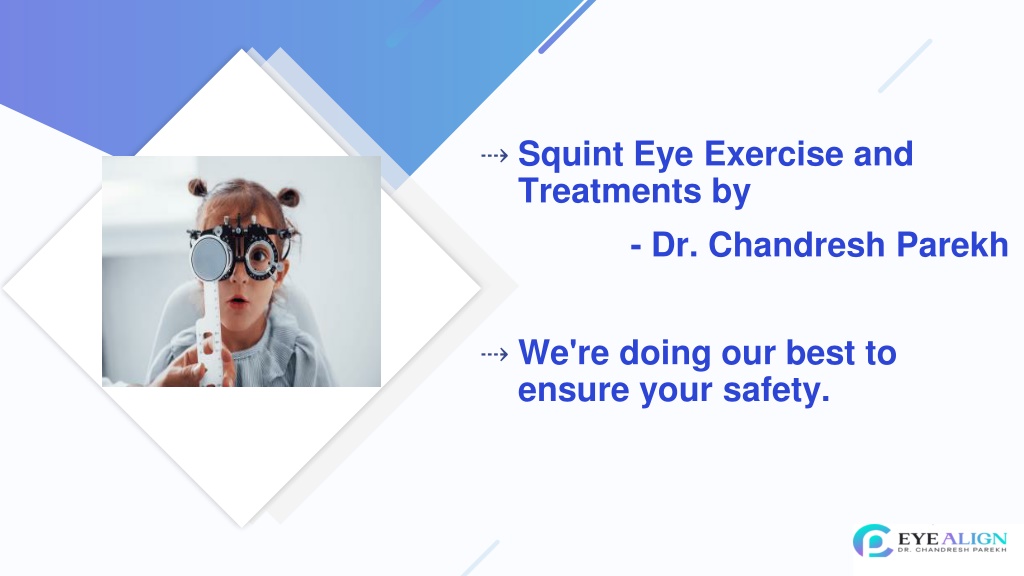 Squint Eye Exercise and Treatments by

- Dr. Chandresh Parekh

We're doing our best to ensure your safety.

EYE ALIGN
DR. CHANDRESH PAREKH